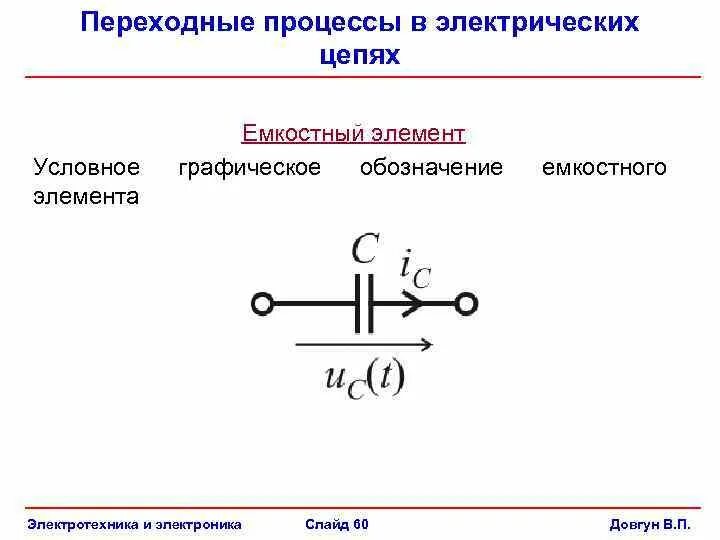 Переходные процессы в электрических цепях

Емкостный элемент

Условное графическое обозначение емкостного элемента

$C$
$i_C$
$u_C(t)$

Электротехника и электроника
Слайд 60
Довгун В.П.